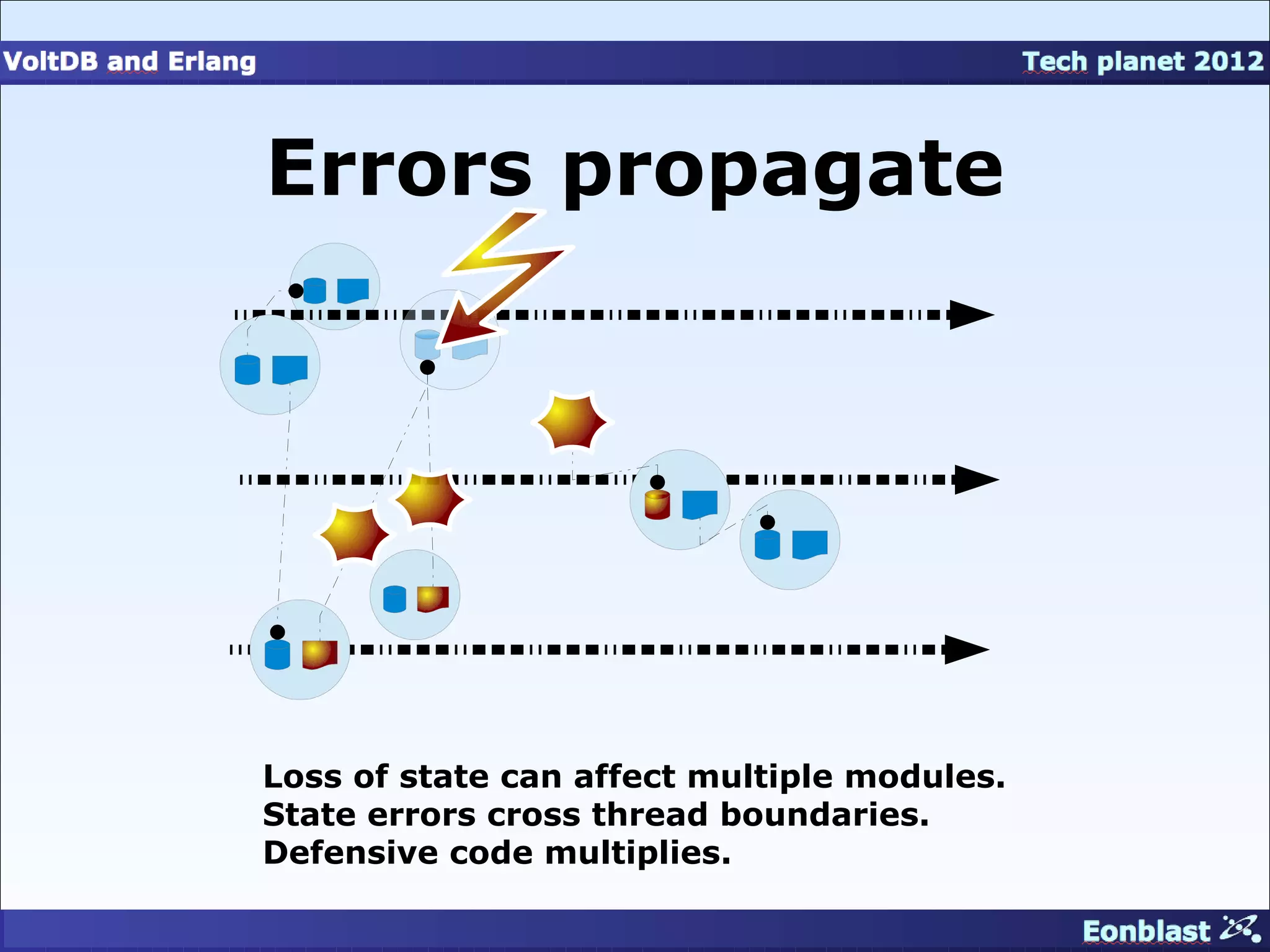 VoltDB and Erlang

Tech planet 2012

Errors propagate

Loss of state can affect multiple modules.
State errors cross thread boundaries.
Defensive code multiplies.

Eonblast